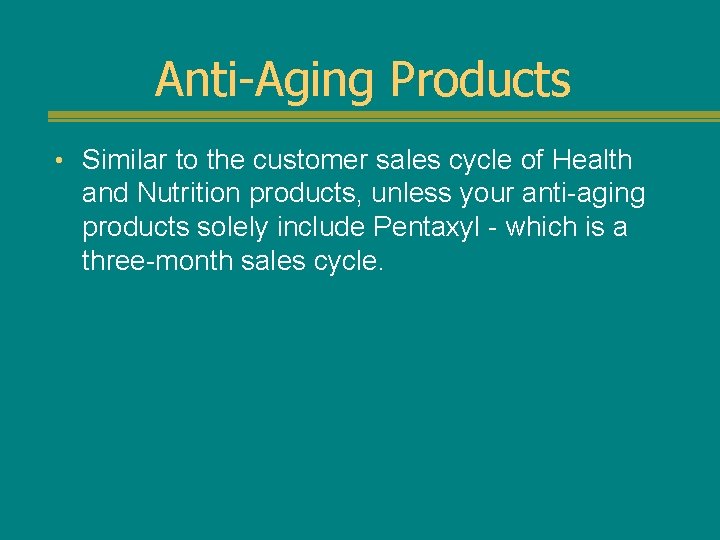 Anti-Aging Products

• Similar to the customer sales cycle of Health and Nutrition products, unless your anti-aging products solely include Pentaxyl - which is a three-month sales cycle.